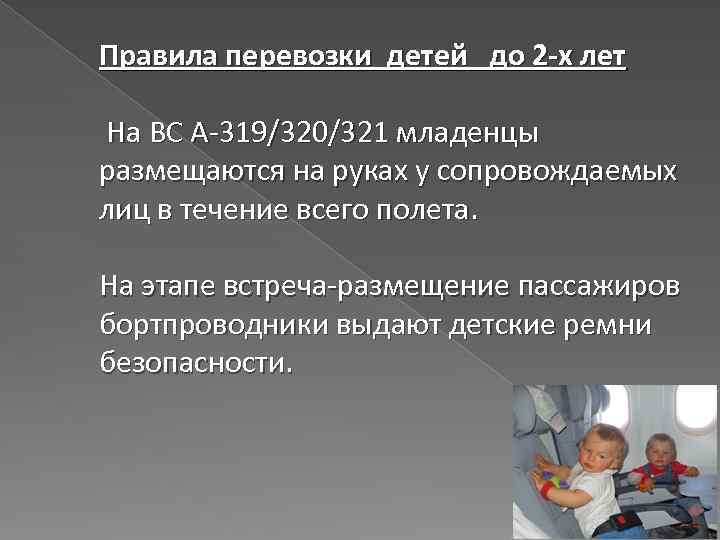 Правила перевозки детей до 2-х лет

На ВС А-319/320/321 младенцы размещаются на руках у сопровождаемых лиц в течение всего полета.

На этапе встреча-размещение пассажиров бортпроводники выдают детские ремни безопасности.